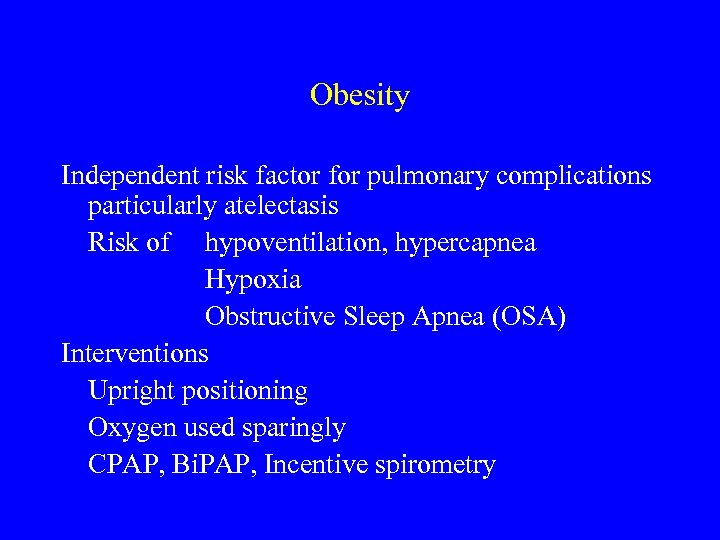 Obesity

Independent risk factor for pulmonary complications particularly atelectasis

Risk of hypoventilation, hypercapnea

Hypoxia

Obstructive Sleep Apnea (OSA)

Interventions

Upright positioning

Oxygen used sparingly

CPAP, BiPAP, Incentive spirometry